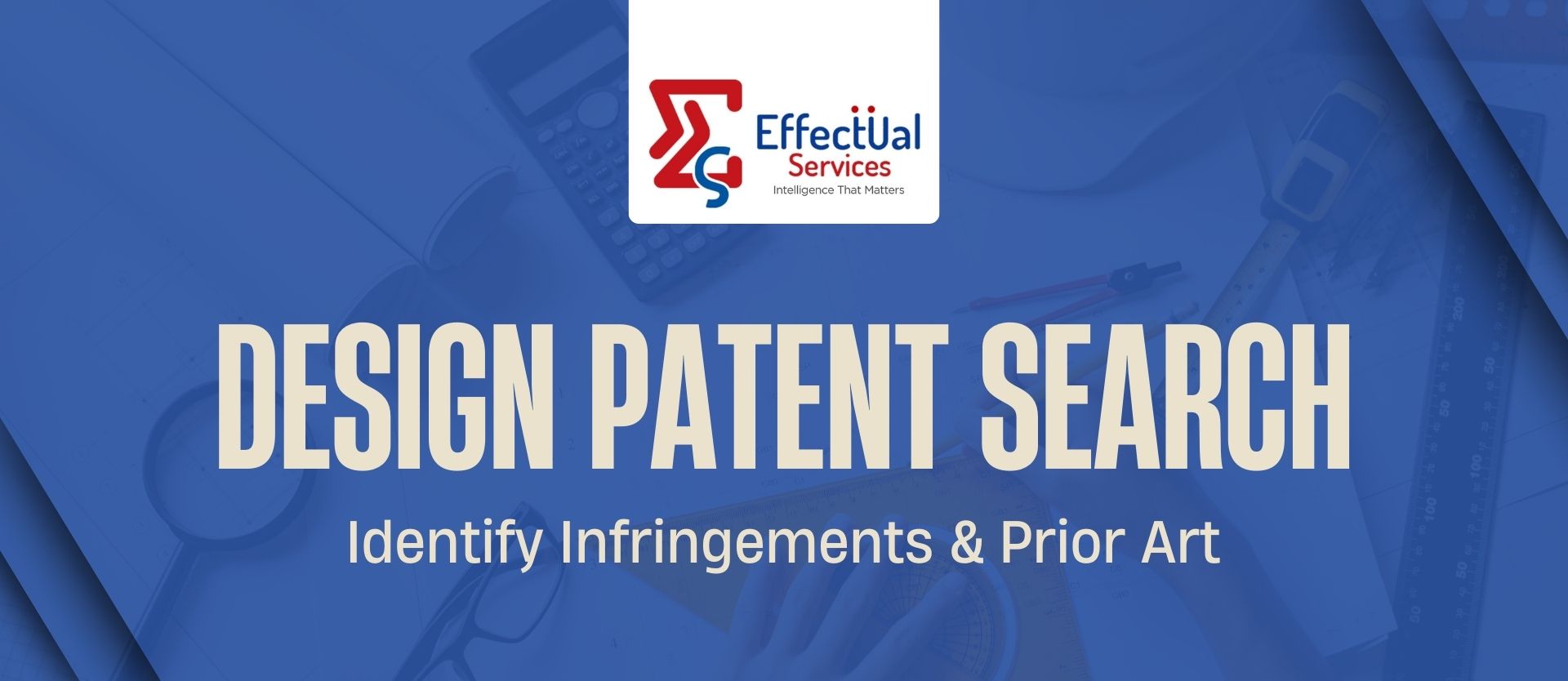 EffectUal
Services
Intelligence That Matters

DESIGN PATENT SEARCH

Identify Infringements & Prior Art